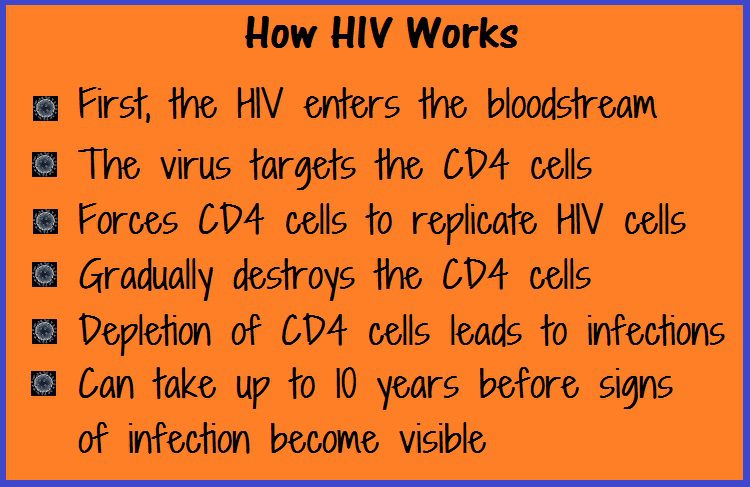 How HIV Works

- First, the HIV enters the bloodstream
- The virus targets the CD4 cells
- Forces CD4 cells to replicate HIV cells
- Gradually destroys the CD4 cells
- Depletion of CD4 cells leads to infections
- Can take up to 10 years before signs of infection become visible